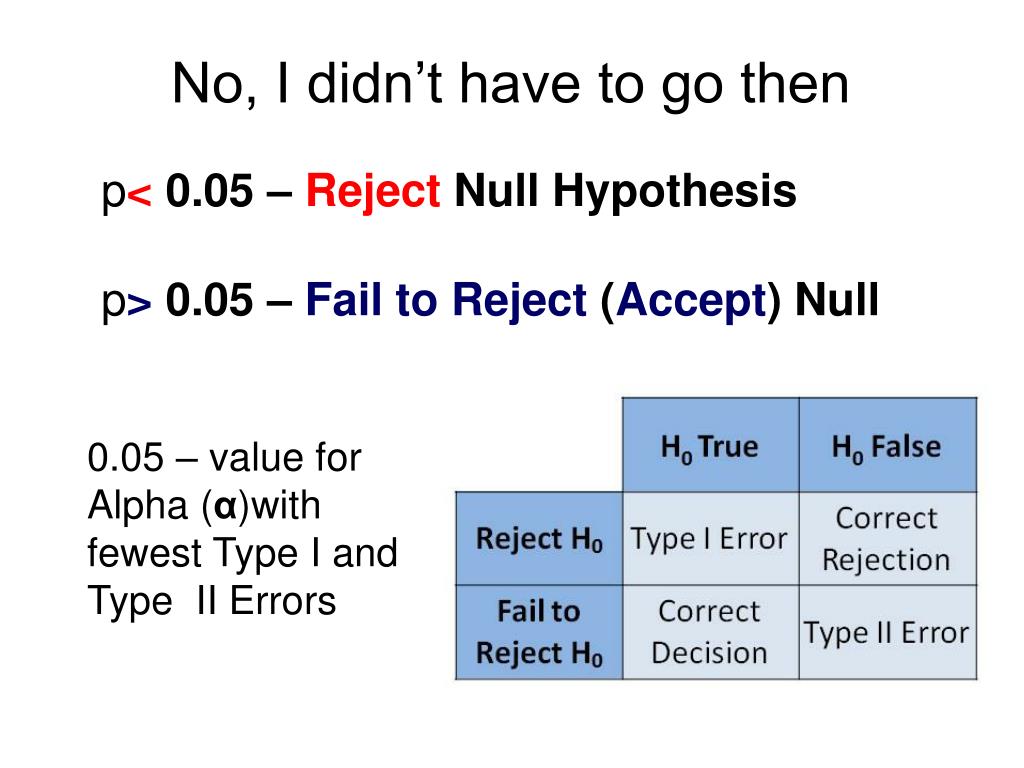 No, I didn't have to go then

p< 0.05 – Reject Null Hypothesis

p> 0.05 – Fail to Reject (Accept) Null

0.05 – value for Alpha (α)with fewest Type I and Type  II Errors

| | $H_0$ True | $H_0$ False |
|---|---|---|
| Reject $H_0$ | Type I Error | Correct Rejection |
| Fail to Reject $H_0$ | Correct Decision | Type II Error |